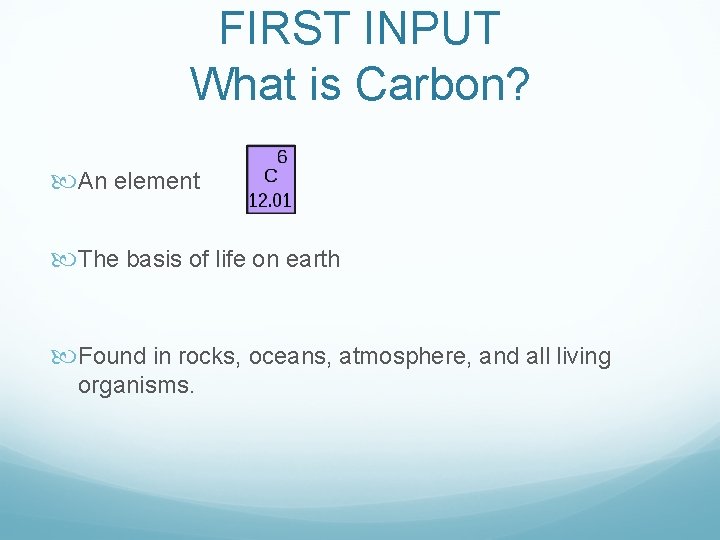 FIRST INPUT
What is Carbon?

An element

6
C
12.01

The basis of life on earth

Found in rocks, oceans, atmosphere, and all living organisms.